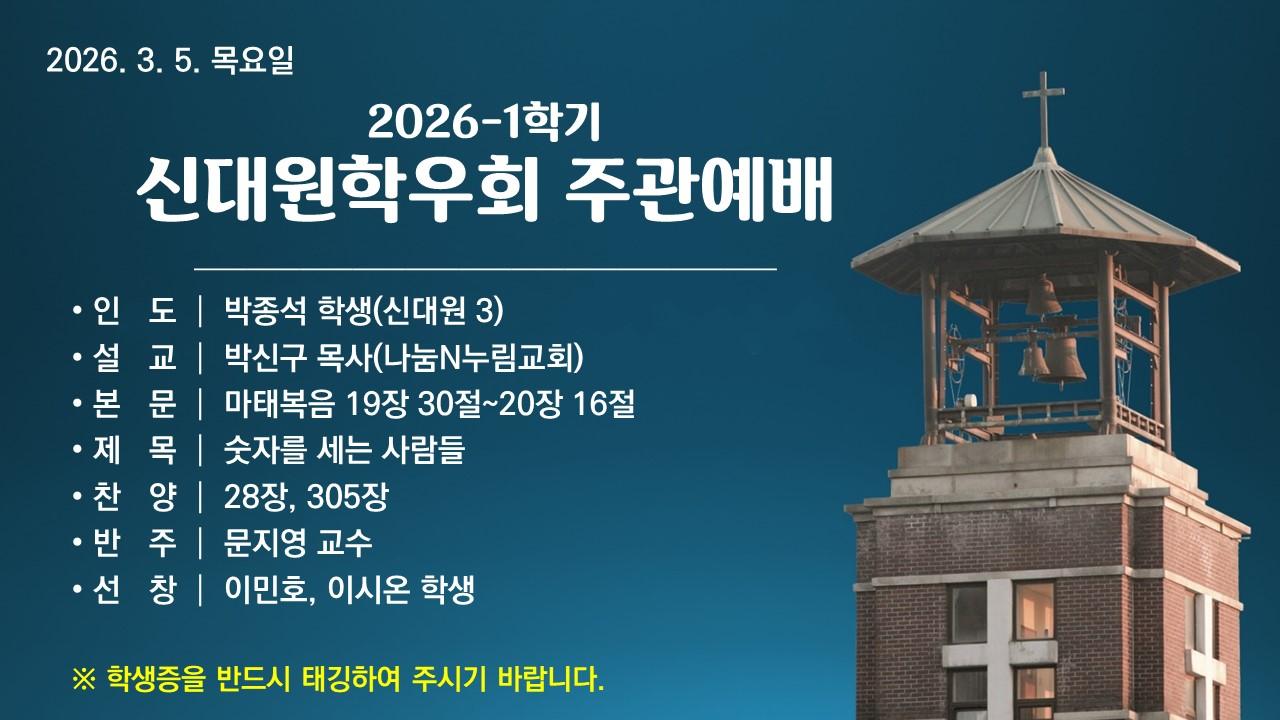 2026. 3. 5. 목요일

2026-1학기
신대원학우회 주관예배

• 인 도 | 박종석 학생(신대원 3)
• 설 교 | 박신구 목사(나눔N누림교회)
• 본 문 | 마태복음 19장 30절~20장 16절
• 제 목 | 숫자를 세는 사람들
• 찬 양 | 28장, 305장
• 반 주 | 문지영 교수
• 선 창 | 이민호, 이시온 학생

※ 학생증을 반드시 태깅하여 주시기 바랍니다.